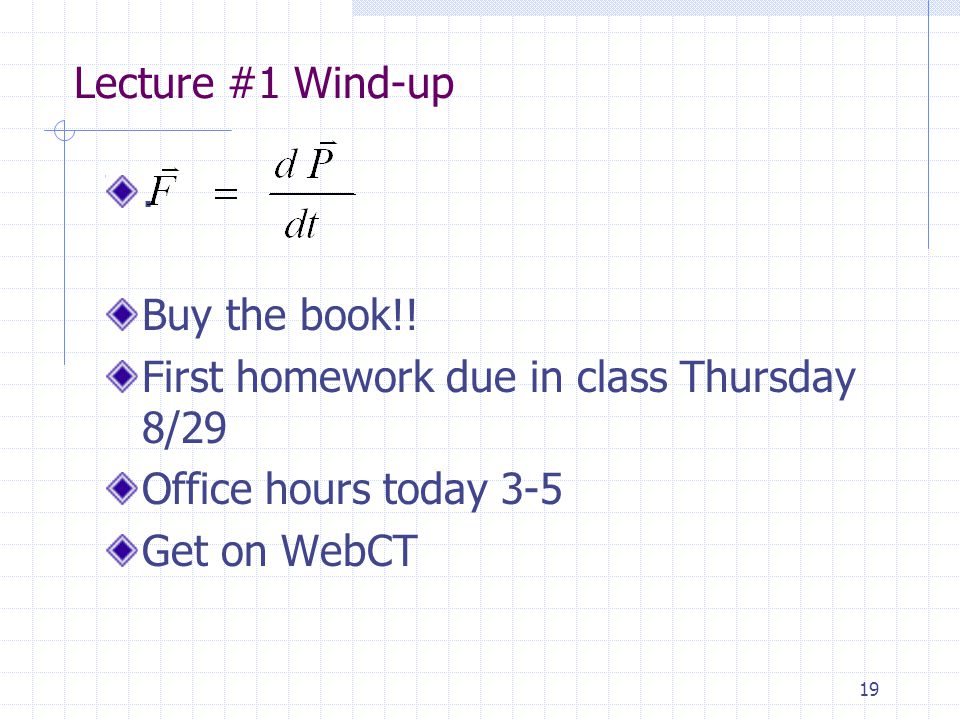 Lecture #1 Wind-up

$\vec{F} = \frac{d\vec{P}}{dt}$

Buy the book!!

First homework due in class Thursday 8/29

Office hours today 3-5

Get on WebCT

19